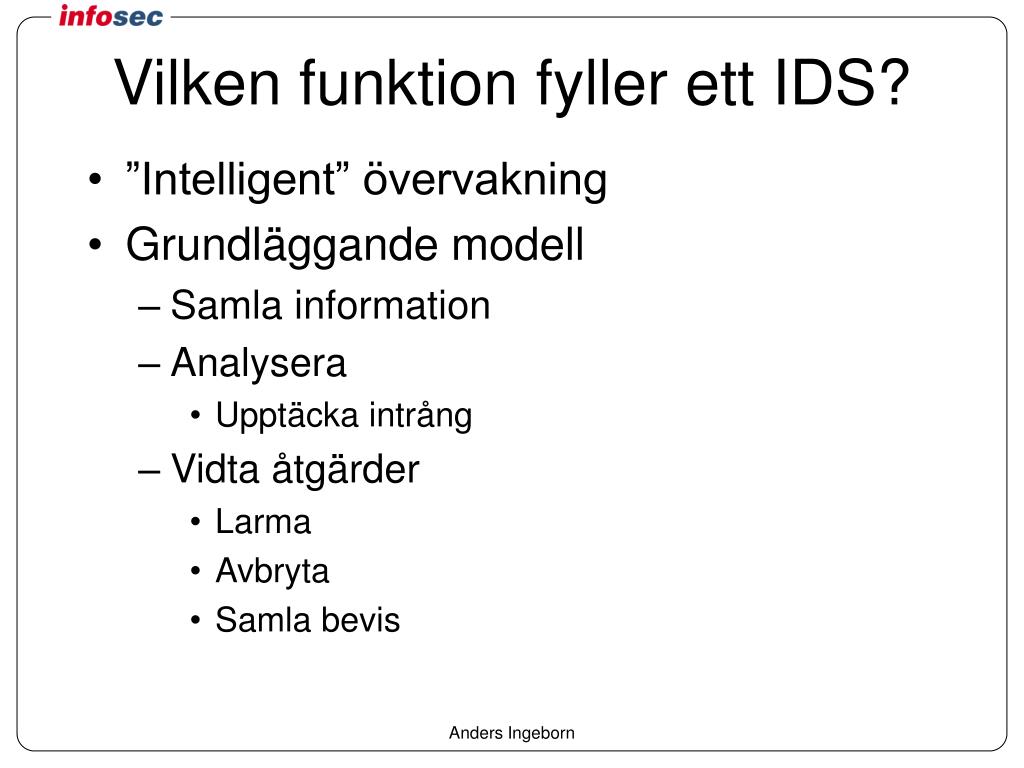 infosec

Vilken funktion fyller ett IDS?

• ”Intelligent” övervakning
• Grundläggande modell
– Samla information
– Analysera
• Upptäcka intrång
– Vidta åtgärder
• Larma
• Avbryta
• Samla bevis

Anders Ingeborn